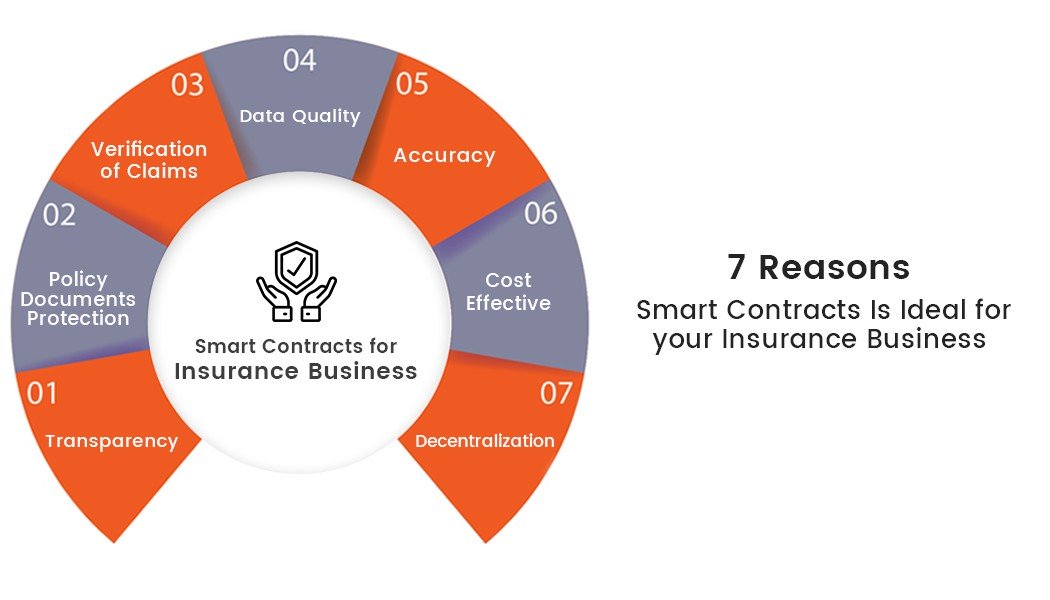 01
Transparency

02
Policy Documents Protection

03
Verification of Claims

04
Data Quality

05
Accuracy

06
Cost Effective

07
Decentralization

Smart Contracts for
Insurance Business

7 Reasons
Smart Contracts Is Ideal for your Insurance Business